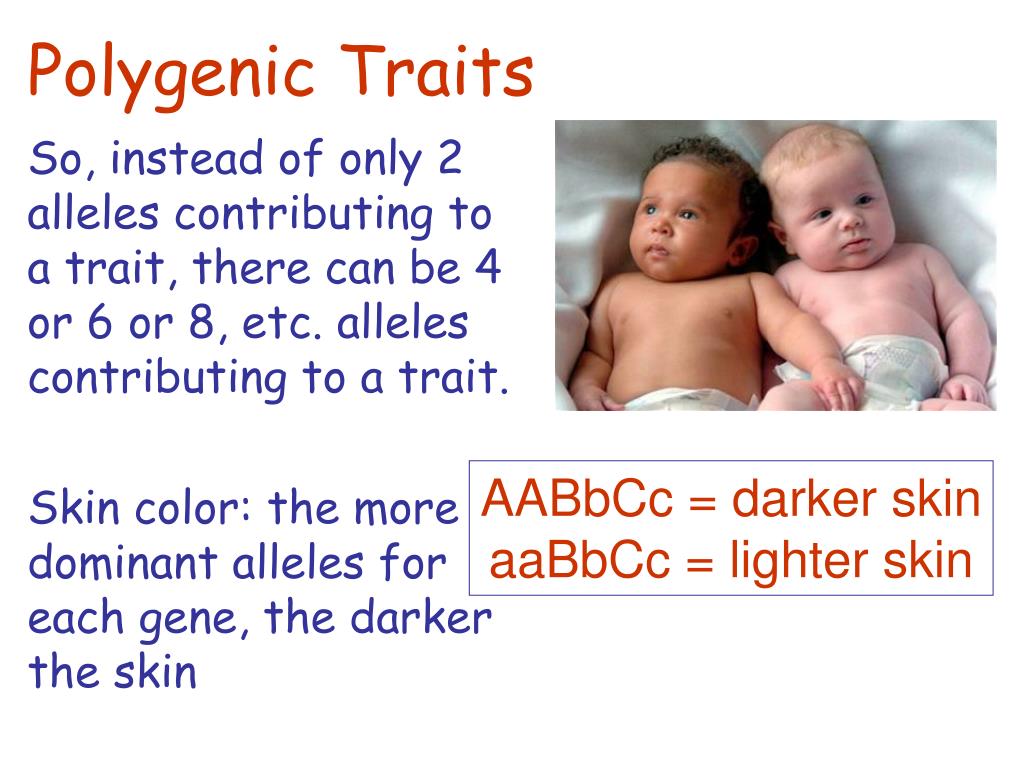 Polygenic Traits

So, instead of only 2 alleles contributing to a trait, there can be 4 or 6 or 8, etc. alleles contributing to a trait.

Skin color: the more dominant alleles for each gene, the darker the skin

AABbCc = darker skin
aaBbCc = lighter skin